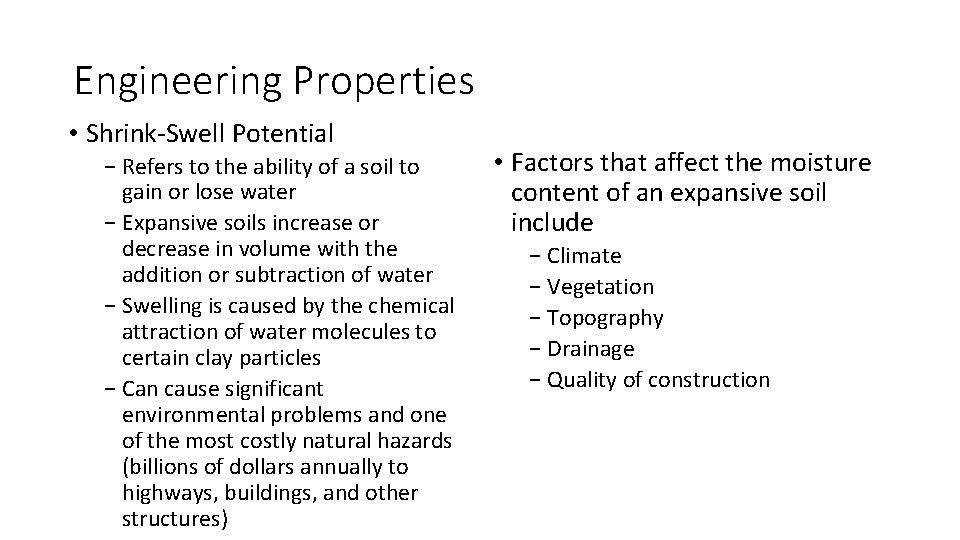 Engineering Properties

• Shrink-Swell Potential
− Refers to the ability of a soil to gain or lose water
− Expansive soils increase or decrease in volume with the addition or subtraction of water
− Swelling is caused by the chemical attraction of water molecules to certain clay particles
− Can cause significant environmental problems and one of the most costly natural hazards (billions of dollars annually to highways, buildings, and other structures)

• Factors that affect the moisture content of an expansive soil include
− Climate
− Vegetation
− Topography
− Drainage
− Quality of construction